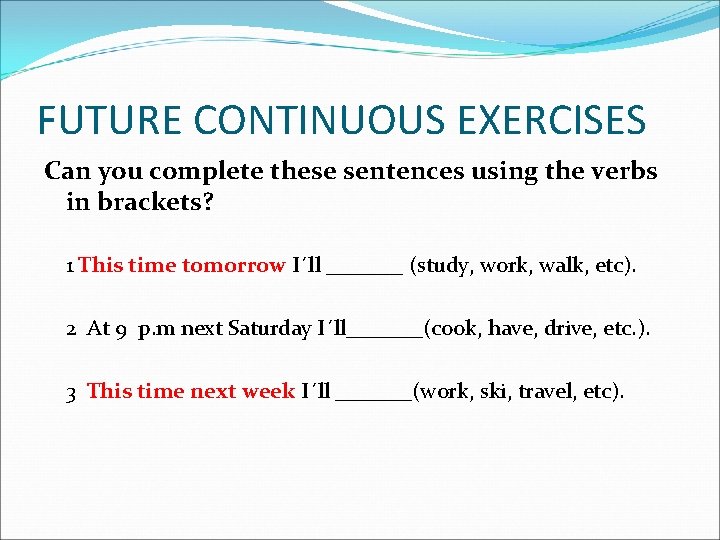 FUTURE CONTINUOUS EXERCISES

Can you complete these sentences using the verbs in brackets?

1 This time tomorrow I´ll _______ (study, work, walk, etc).

2 At 9 p.m next Saturday I´ll_______(cook, have, drive, etc.).

3 This time next week I´ll _______(work, ski, travel, etc).